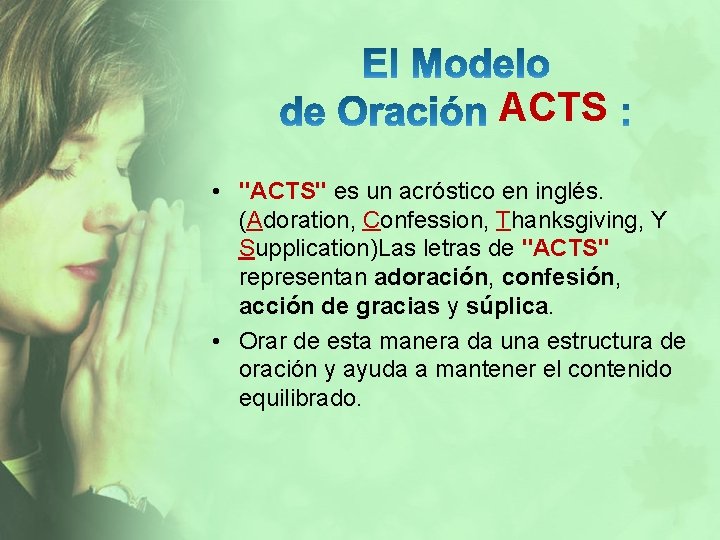 El Modelo de Oración ACTS :

• "ACTS" es un acróstico en inglés. (Adoration, Confession, Thanksgiving, Y Supplication)Las letras de "ACTS" representan adoración, confesión, acción de gracias y súplica.

• Orar de esta manera da una estructura de oración y ayuda a mantener el contenido equilibrado.